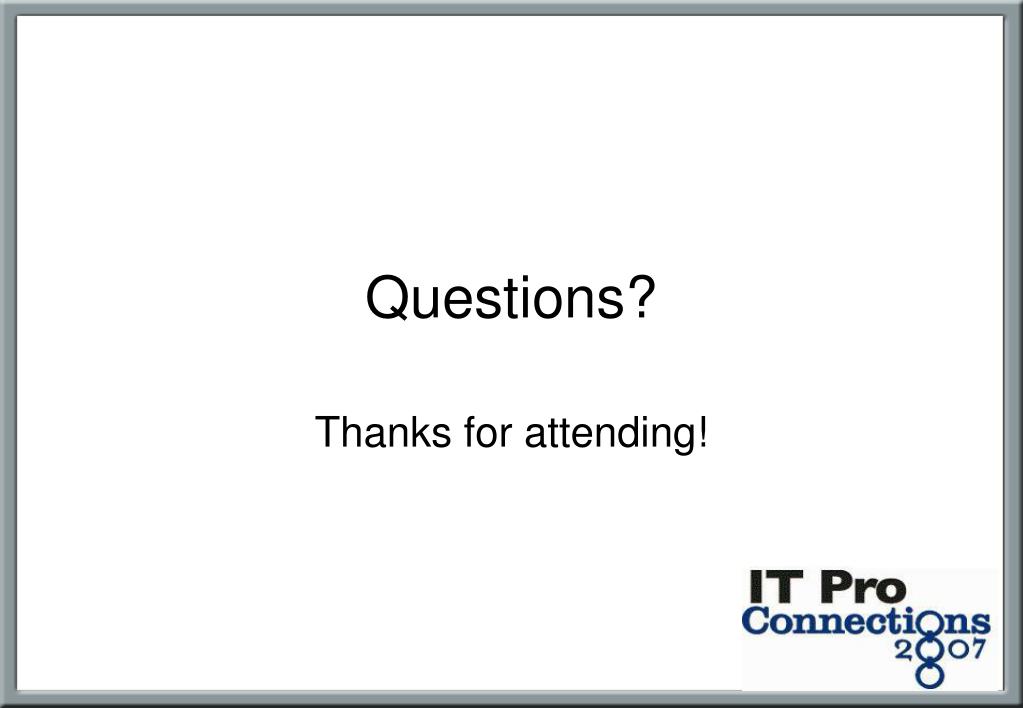 Questions?

Thanks for attending!

IT Pro
Connections
2007